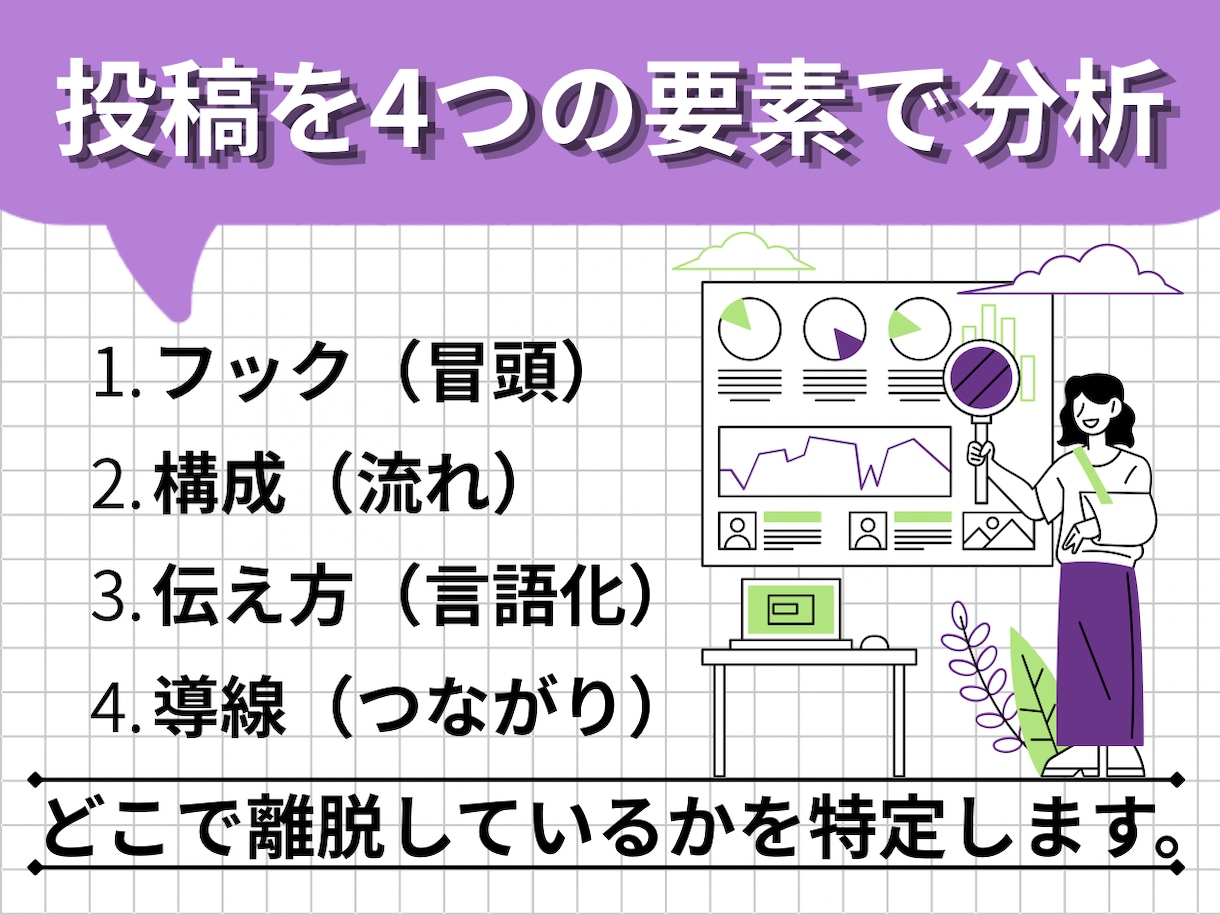 投稿を4つの要素で分析

1.フック（冒頭）
2.構成（流れ）
3.伝え方（言語化）
4.導線（つながり）

どこで離脱しているかを特定します。